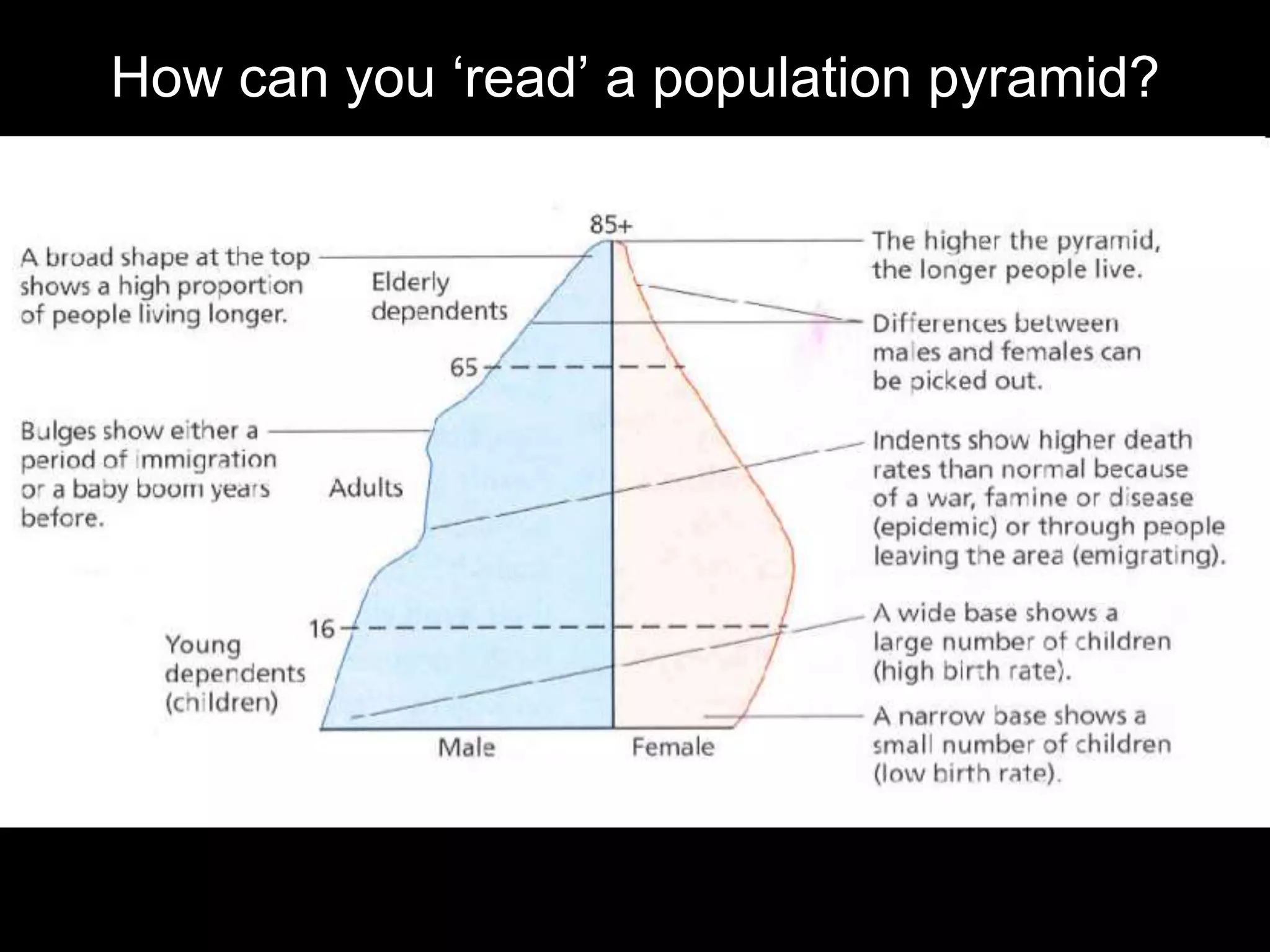 How can you ‘read’ a population pyramid?

85+

A broad shape at the top shows a high proportion of people living longer.

Elderly dependents

65

Bulges show either a period of immigration or a baby boom years before.

Adults

16

Young dependents (children)

Male

Female

The higher the pyramid, the longer people live.

Differences between males and females can be picked out.

Indents show higher death rates than normal because of a war, famine or disease (epidemic) or through people leaving the area (emigrating).

A wide base shows a large number of children (high birth rate).

A narrow base shows a small number of children (low birth rate).